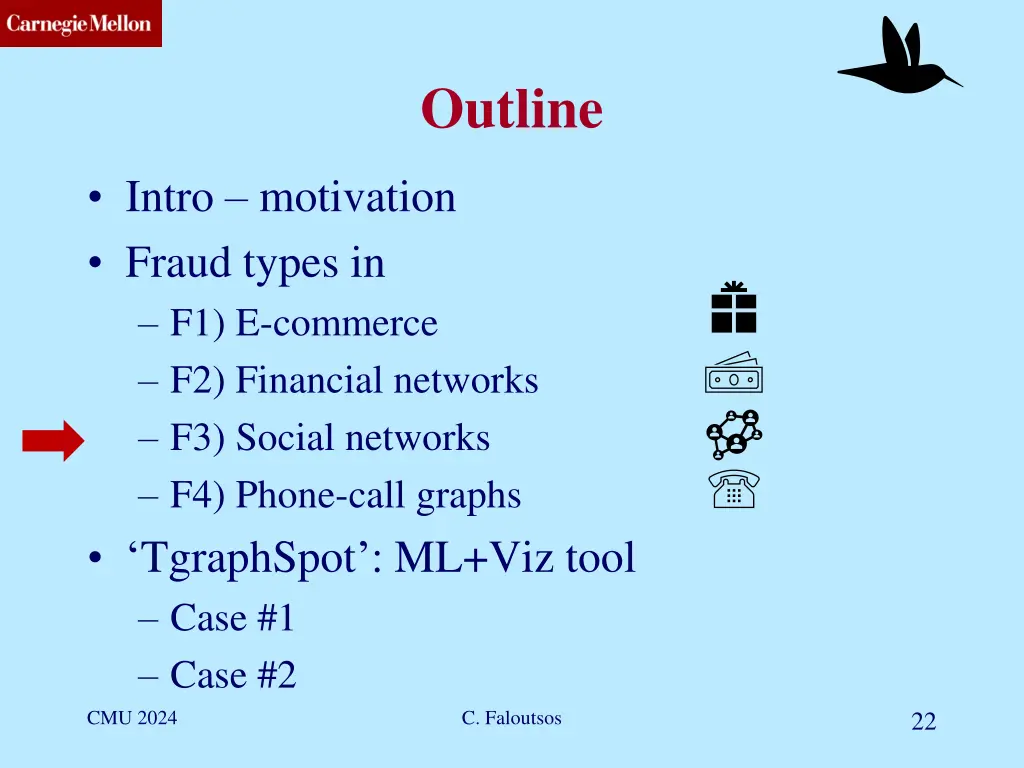 Carnegie Mellon

Outline

• Intro – motivation
• Fraud types in
– F1) E-commerce
– F2) Financial networks
– F3) Social networks
– F4) Phone-call graphs
• ‘TgraphSpot’: ML+Viz tool
– Case #1
– Case #2

CMU 2024

C. Faloutsos

22